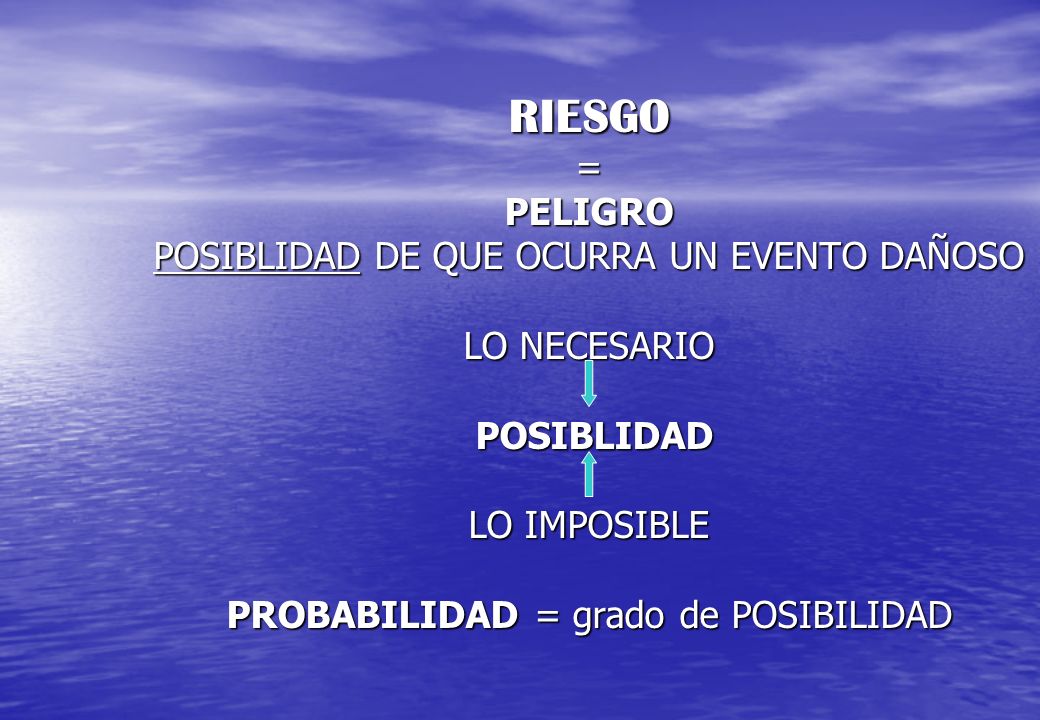 RIESGO
=
PELIGRO
POSIBLIDAD DE QUE OCURRA UN EVENTO DAÑOSO

LO NECESARIO

POSIBLIDAD

LO IMPOSIBLE

PROBABILIDAD = grado de POSIBILIDAD